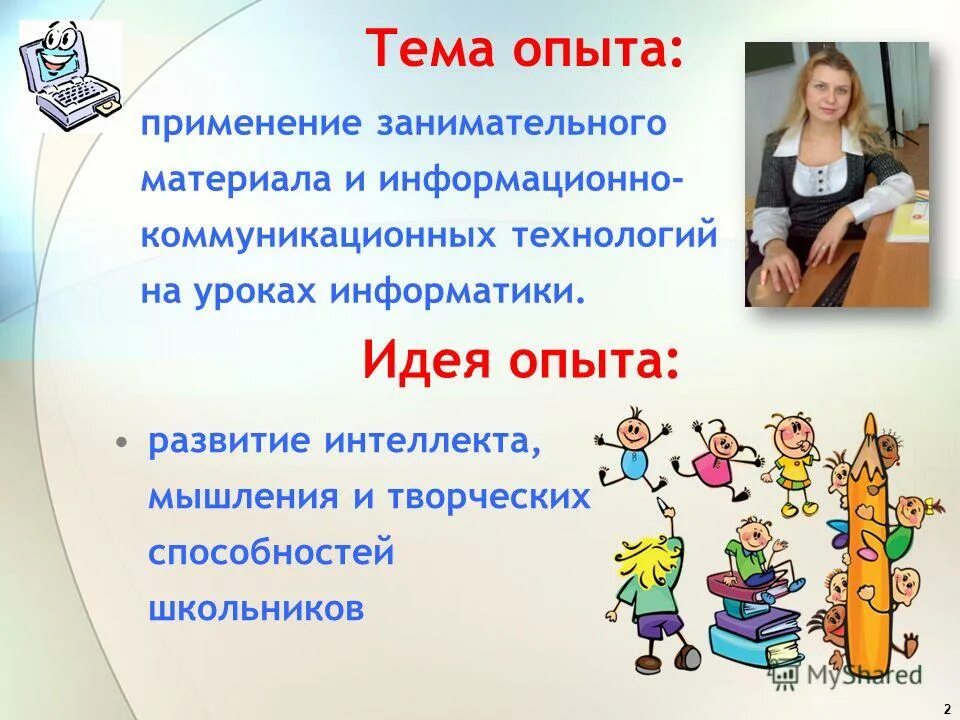 Тема опыта:

применение занимательного материала и информационно-коммуникационных технологий на уроках информатики.

Идея опыта:

• развитие интеллекта, мышления и творческих способностей школьников

MyShared

2